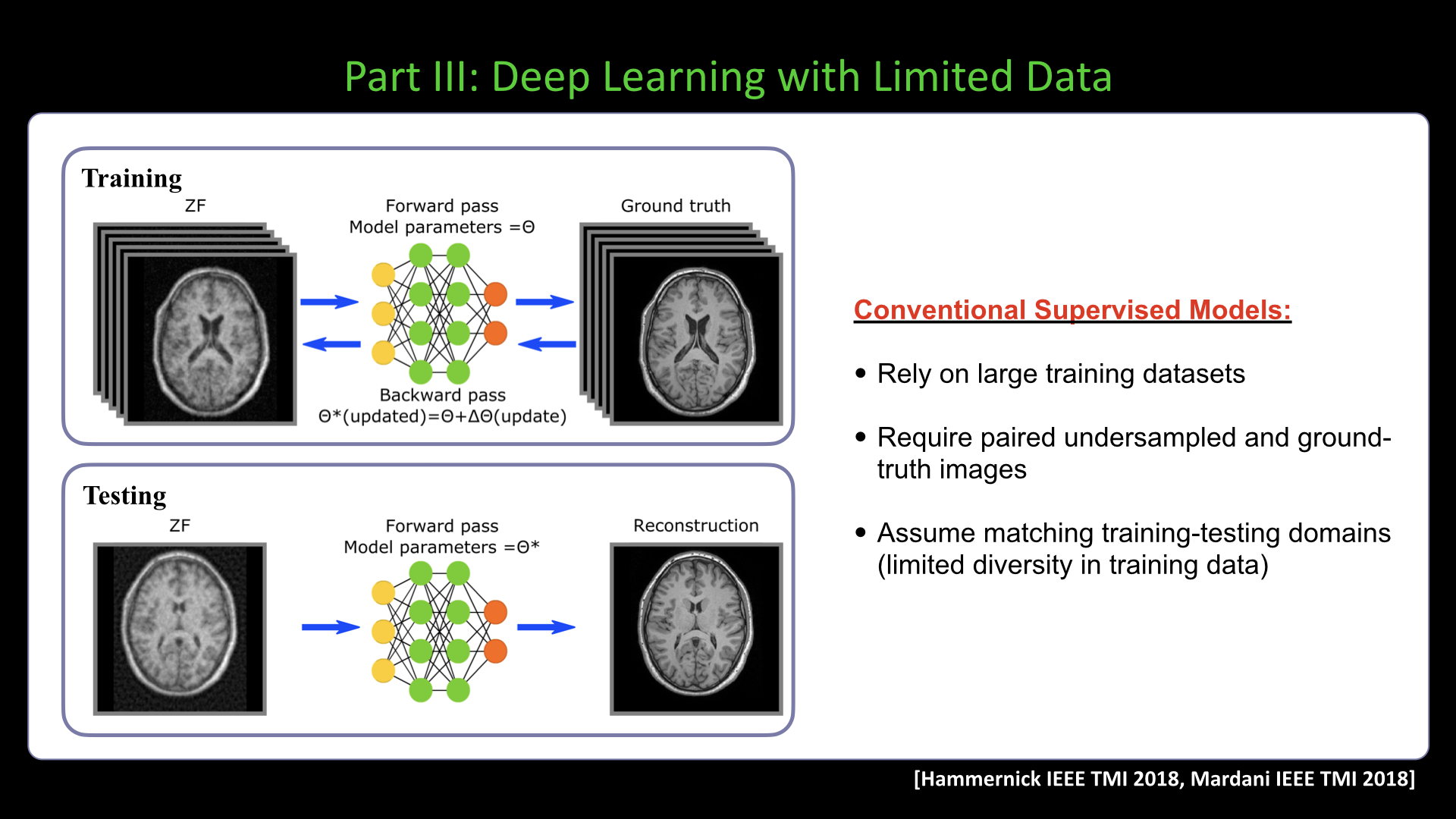 Part III: Deep Learning with Limited Data

Training

ZF

Forward pass
Model parameters =Θ

Ground truth

Backward pass
Θ*(updated)=Θ+ΔΘ(update)

Testing

ZF

Forward pass
Model parameters =Θ*

Reconstruction

Conventional Supervised Models:

• Rely on large training datasets

• Require paired undersampled and ground-truth images

• Assume matching training-testing domains (limited diversity in training data)

[Hammernick IEEE TMI 2018, Mardani IEEE TMI 2018]